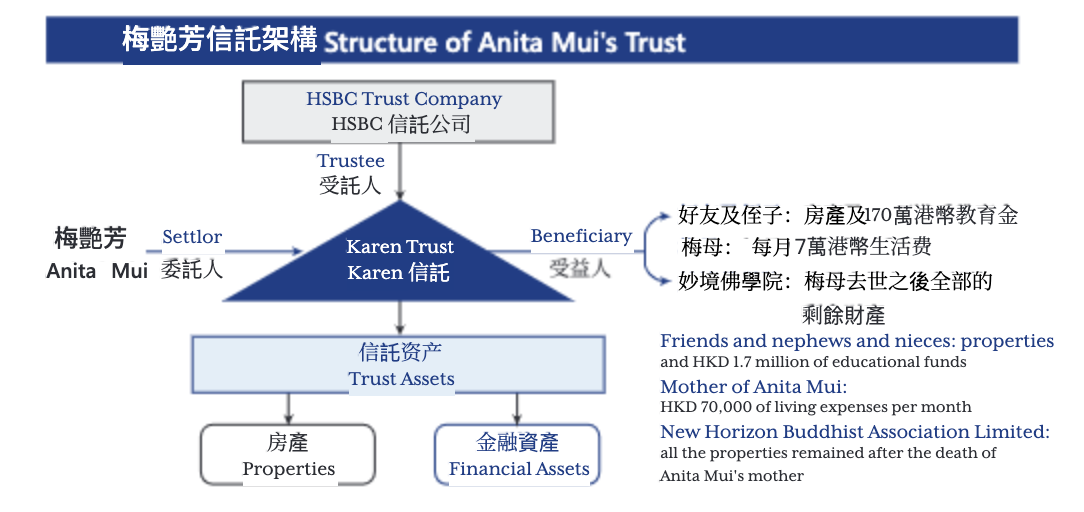 梅艷芳信託架構 Structure of Anita Mui's Trust

HSBC Trust Company
HSBC 信託公司

Trustee
受託人

梅艷芳
Anita Mui

Settlor
委託人

Karen Trust
Karen 信託

Beneficiary
受益人

好友及侄子：房產及170萬港幣教育金
梅母：每月7萬港幣生活费
妙境佛學院：梅母去世之後全部的剩餘財產

Friends and nephews and nieces: properties and HKD 1.7 million of educational funds
Mother of Anita Mui:
HKD 70,000 of living expenses per month
New Horizon Buddhist Association Limited:
all the properties remained after the death of Anita Mui's mother

信託资产
Trust Assets

房產
Properties

金融資產
Financial Assets